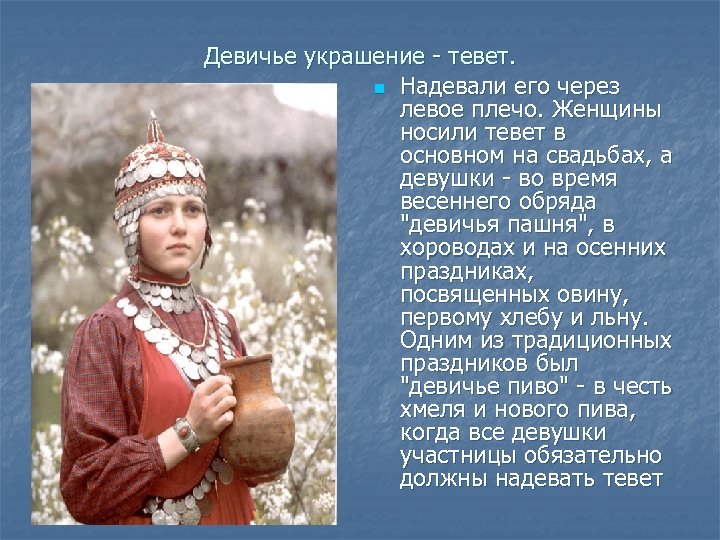 Девичье украшение - тевет.

Надевали его через левое плечо. Женщины носили тевет в основном на свадьбах, а девушки - во время весеннего обряда "девичья пашня", в хороводах и на осенних праздниках, посвященных овину, первому хлебу и льну. Одним из традиционных праздников был "девичье пиво" - в честь хмеля и нового пива, когда все девушки участницы обязательно должны надевать тевет